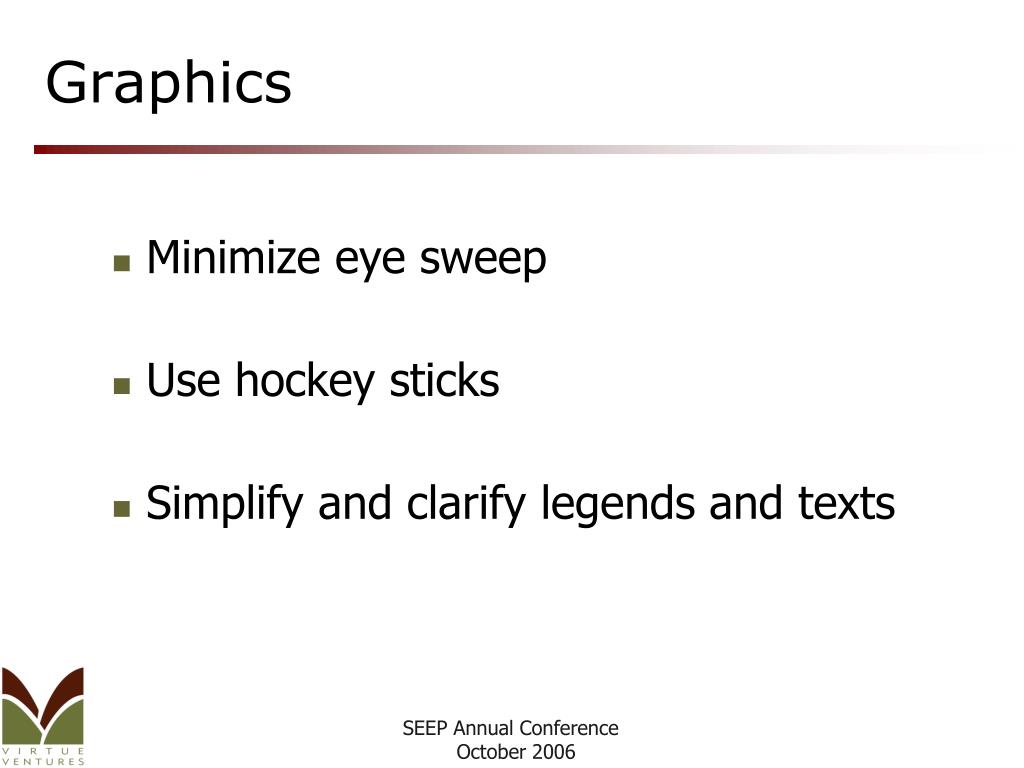 Graphics

- Minimize eye sweep
- Use hockey sticks
- Simplify and clarify legends and texts

VIRTUE VENTURES

SEEP Annual Conference
October 2006